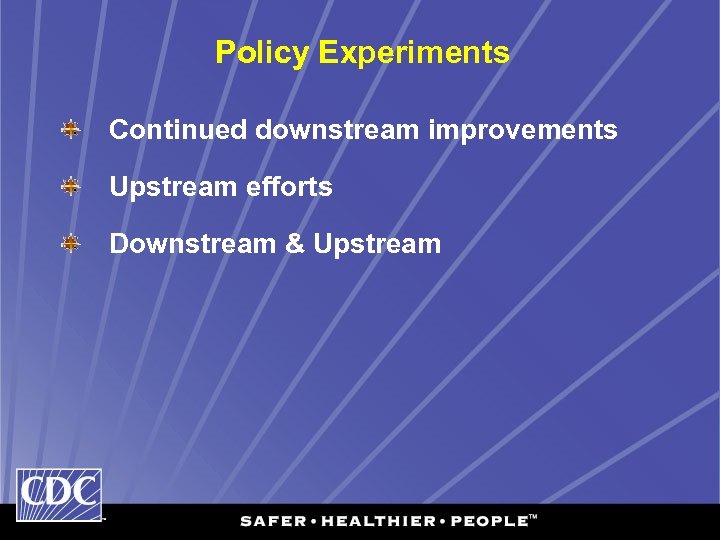 Policy Experiments

Continued downstream improvements

Upstream efforts

Downstream & Upstream

CDC

SAFER • HEALTHIER • PEOPLE™